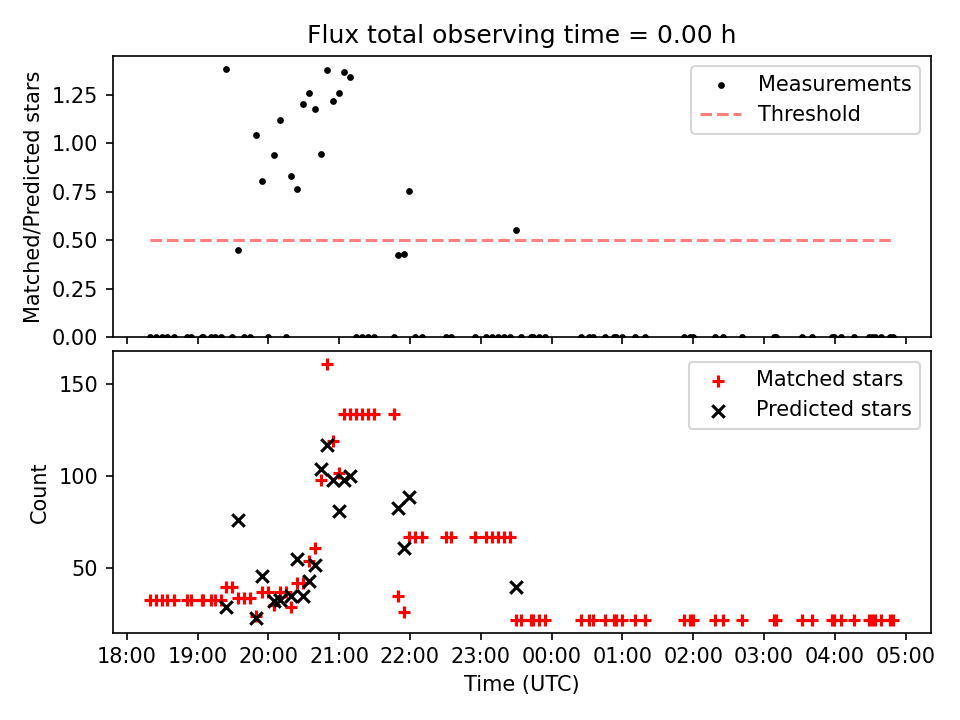 Flux total observing time = 0.00 h

Matched/Predicted stars

1.25
1.00
0.75
0.50
0.25
0.00

Measurements
Threshold

Count

150
100
50

Matched stars
Predicted stars

18:00 19:00 20:00 21:00 22:00 23:00 00:00 01:00 02:00 03:00 04:00 05:00

Time (UTC)